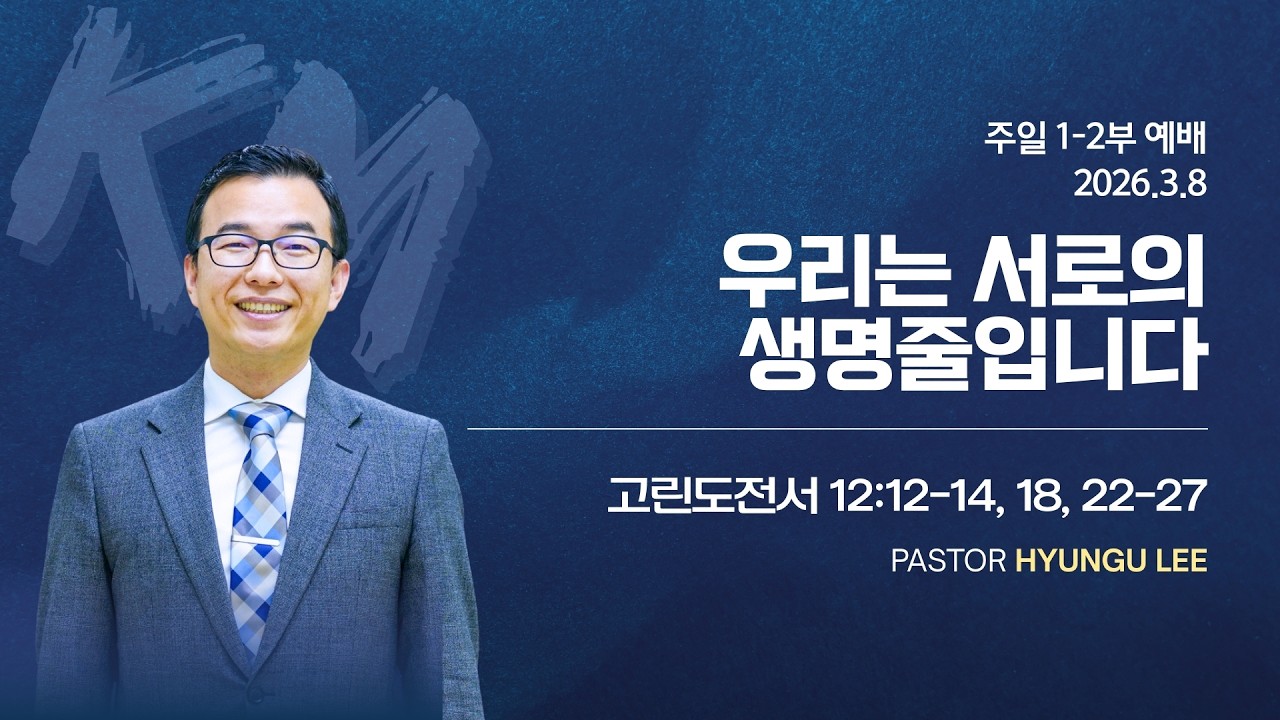 KM

주일 1-2부 예배
2026.3.8

우리는 서로의
생명줄입니다

고린도전서 12:12-14, 18, 22-27

PASTOR HYUNGU LEE